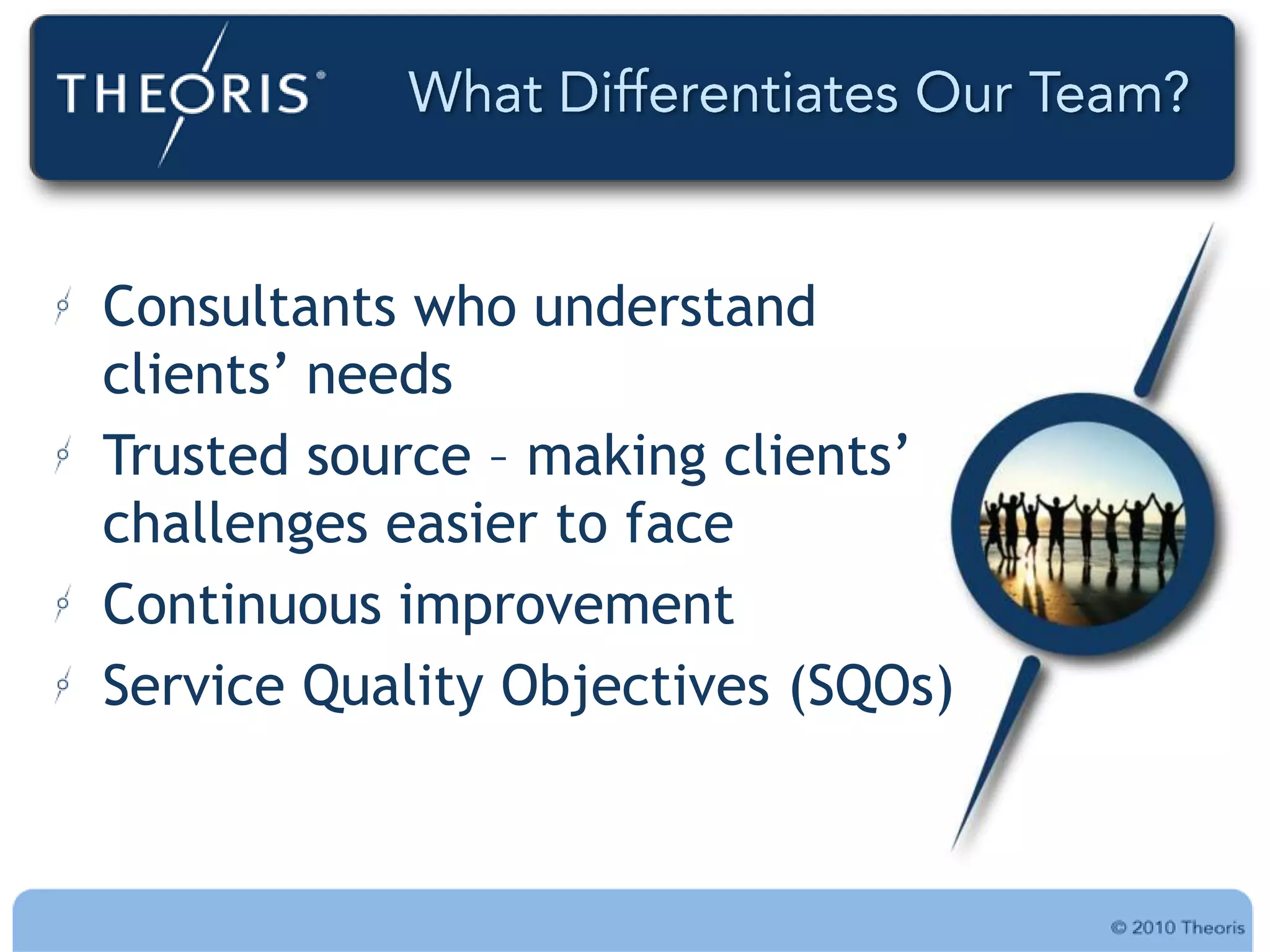 THEORIS®

What Differentiates Our Team?

Consultants who understand clients' needs

Trusted source – making clients' challenges easier to face

Continuous improvement

Service Quality Objectives (SQOs)

© 2010 Theoris